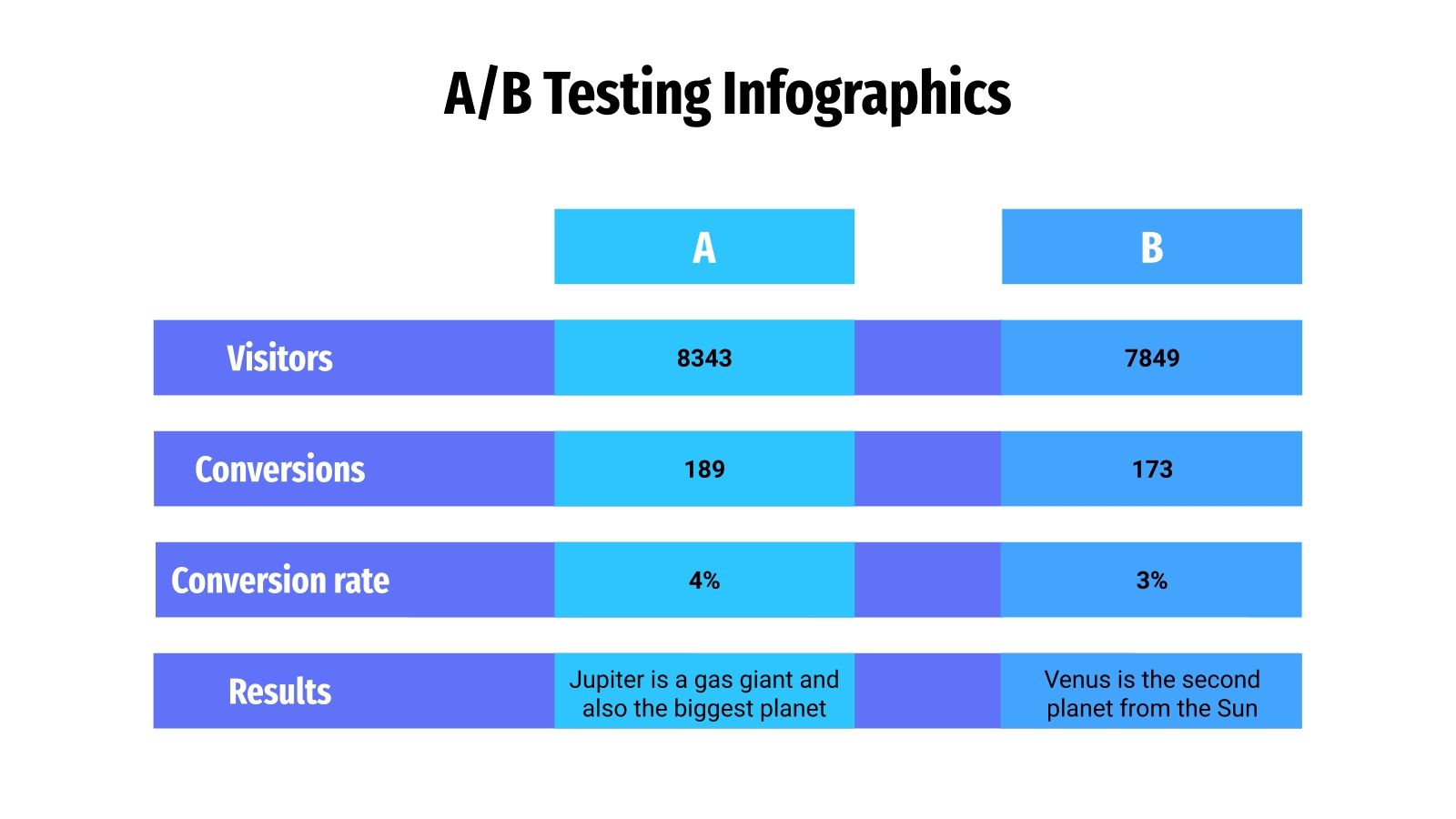 A/B Testing Infographics

| | A | B |
|---|---|---|
| Visitors | 8343 | 7849 |
| Conversions | 189 | 173 |
| Conversion rate | 4% | 3% |
| Results | Jupiter is a gas giant and also the biggest planet | Venus is the second planet from the Sun |